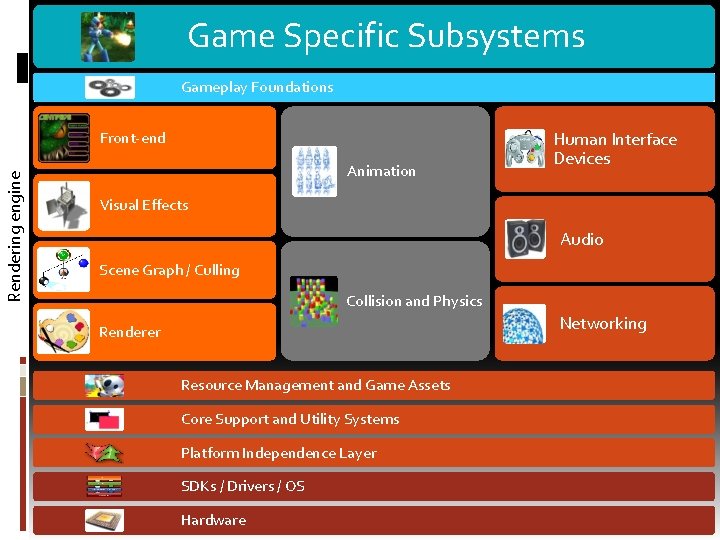 Game Specific Subsystems

Gameplay Foundations

Rendering engine

Front-end

Visual Effects

Scene Graph / Culling

Renderer

Animation

Collision and Physics

Human Interface Devices

Audio

Networking

Resource Management and Game Assets

Core Support and Utility Systems

Platform Independence Layer

SDKs / Drivers / OS

Hardware